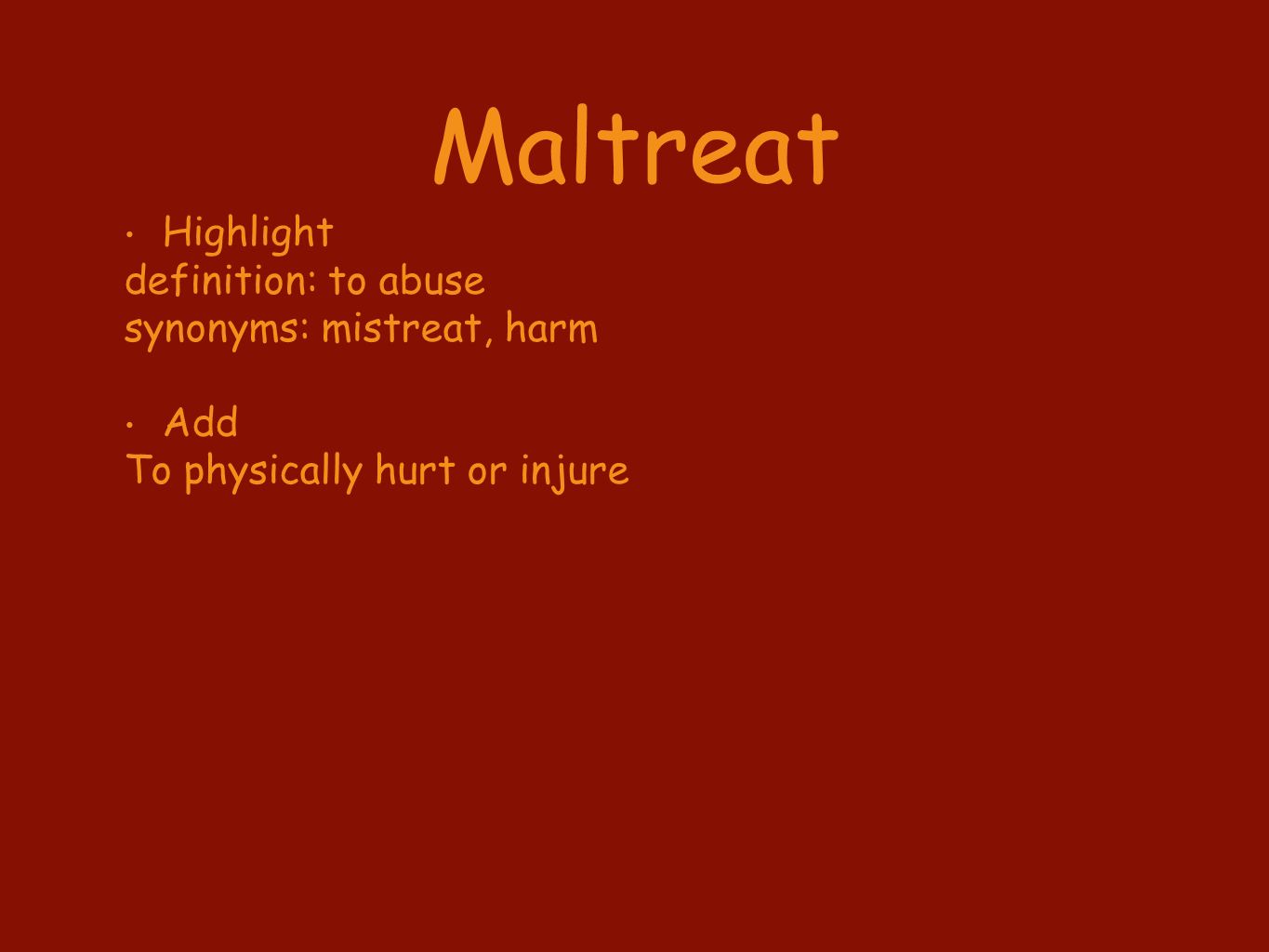 Maltreat

• Highlight
definition: to abuse
synonyms: mistreat, harm

• Add
To physically hurt or injure